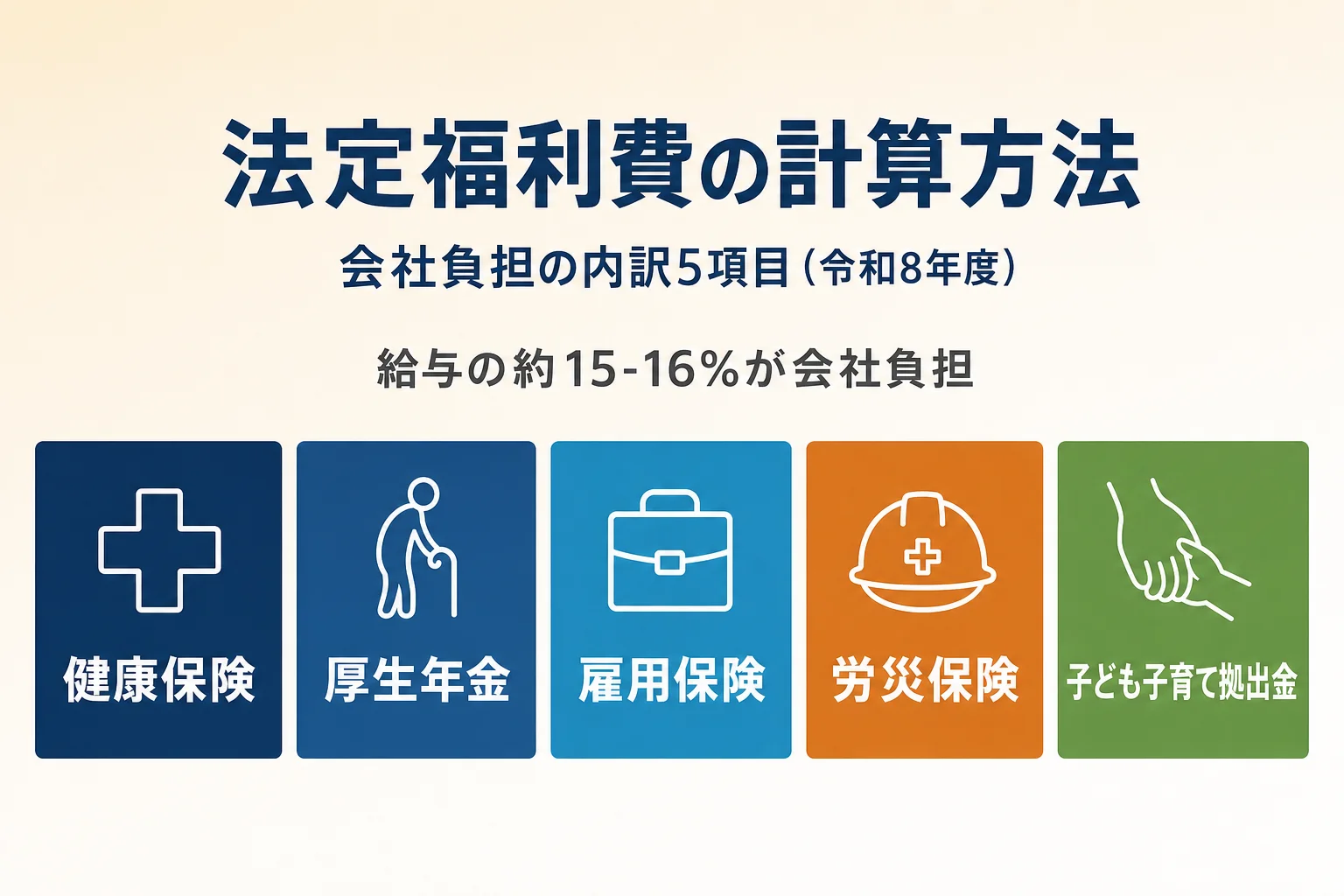 法定福利費の計算方法

会社負担の内訳5項目（令和8年度）

給与の約15-16%が会社負担

健康保険

厚生年金

雇用保険

労災保険

子ども子育て拠出金